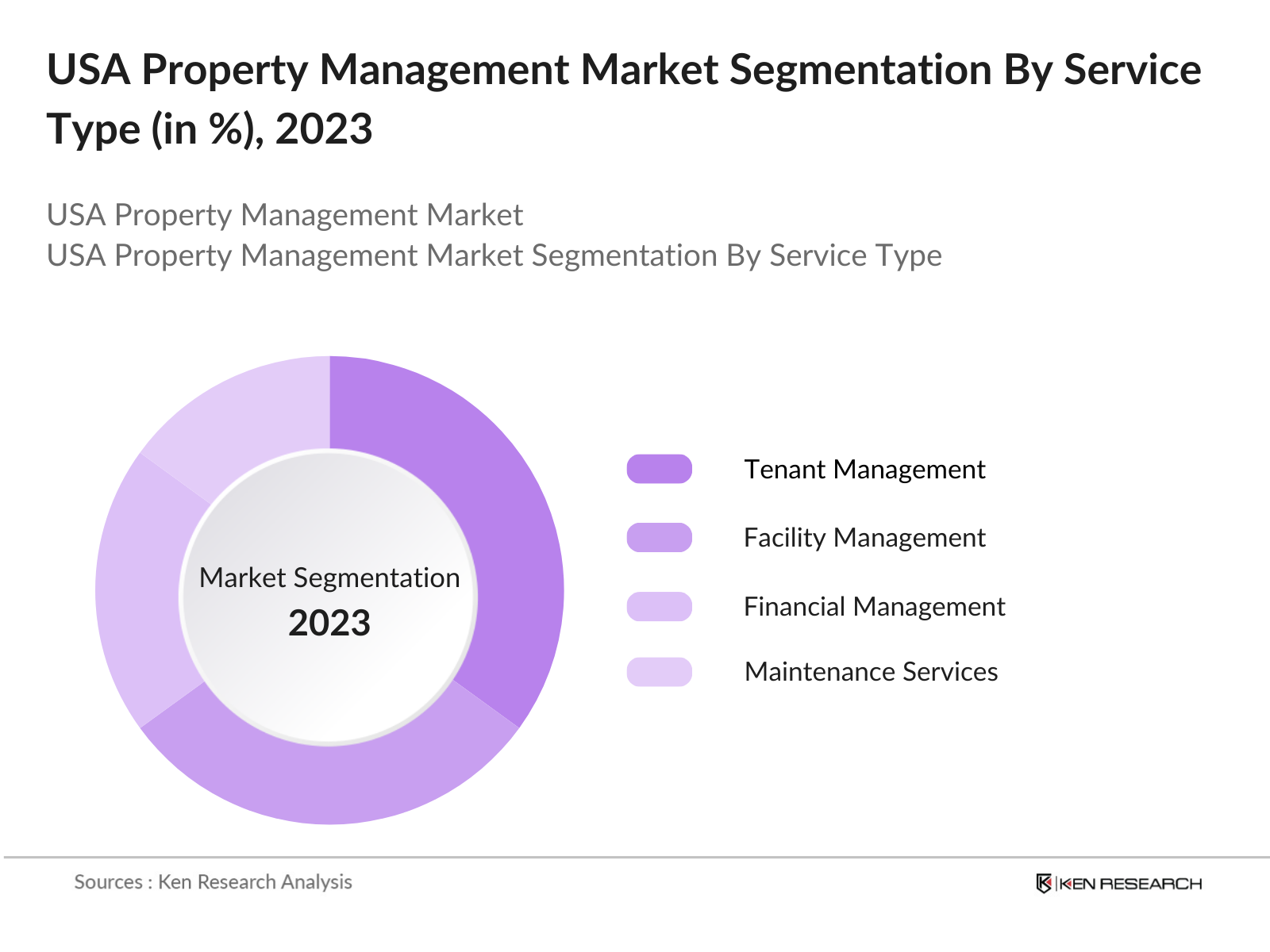 USA Property Management Market Segmentation By Service Type (in %), 2023

USA Property Management Market
USA Property Management Market Segmentation By Service Type

Market Segmentation
2023

Tenant Management
Facility Management
Financial Management
Maintenance Services

Sources : Ken Research Analysis

KEN RESEARCH